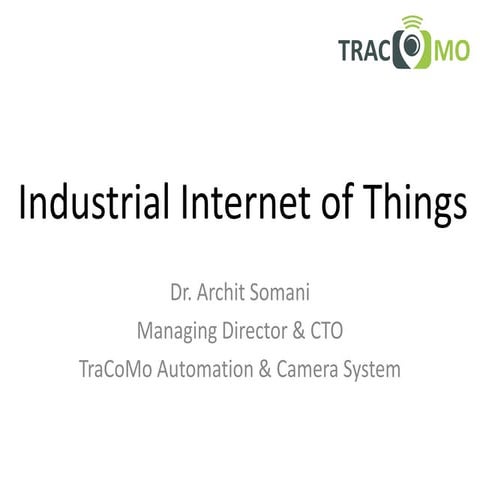 TRACOMO

Industrial Internet of Things

Dr. Archit Somani
Managing Director & CTO
TraCoMo Automation & Camera System